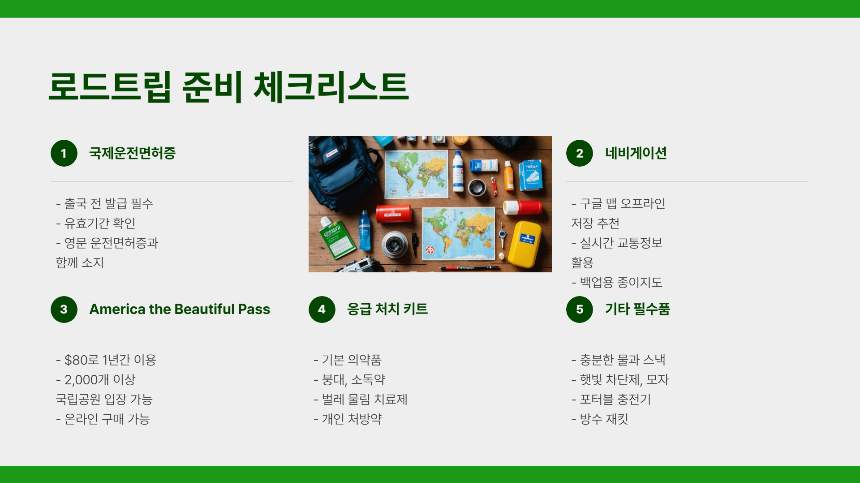 로드트립 준비 체크리스트

1 국제운전면허증

- 출국 전 발급 필수
- 유효기간 확인
- 영문 운전면허증과 함께 소지

2 네비게이션

- 구글 맵 오프라인 저장 추천
- 실시간 교통정보 활용
- 백업용 종이지도

3 America the Beautiful Pass

- $80로 1년간 이용
- 2,000개 이상 국립공원 입장 가능
- 온라인 구매 가능

4 응급 처치 키트

- 기본 의약품
- 붕대, 소독약
- 벌레 물림 치료제
- 개인 처방약

5 기타 필수품

- 충분한 물과 스낵
- 햇빛 차단제, 모자
- 포터블 충전기
- 방수 재킷